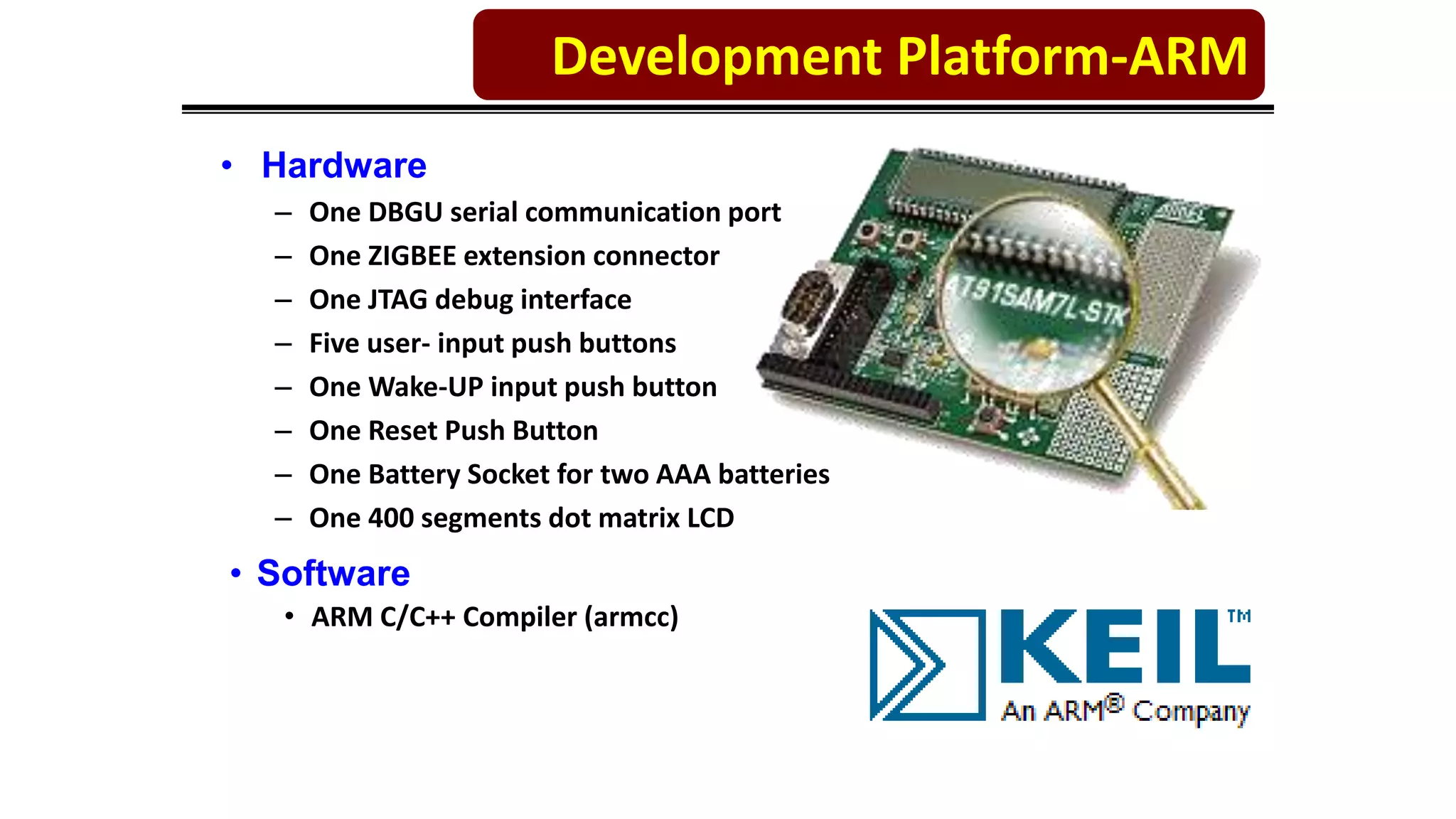 Development Platform-ARM

• Hardware
– One DBGU serial communication port
– One ZIGBEE extension connector
– One JTAG debug interface
– Five user- input push buttons
– One Wake-UP input push button
– One Reset Push Button
– One Battery Socket for two AAA batteries
– One 400 segments dot matrix LCD

AT91SAM7L-STK

• Software
• ARM C/C++ Compiler (armcc)

KEIL™
An ARM® Company